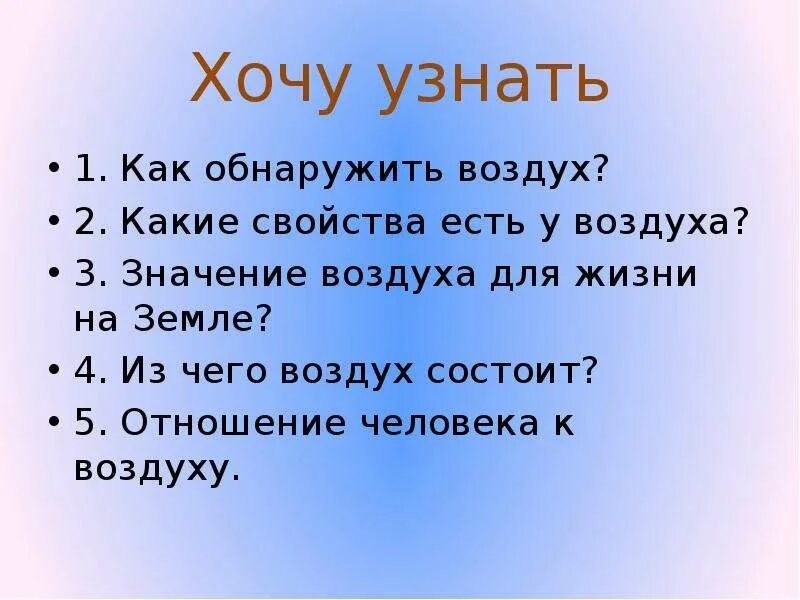 Хочу узнать

• 1. Как обнаружить воздух?
• 2. Какие свойства есть у воздуха?
• 3. Значение воздуха для жизни на Земле?
• 4. Из чего воздух состоит?
• 5. Отношение человека к воздуху.